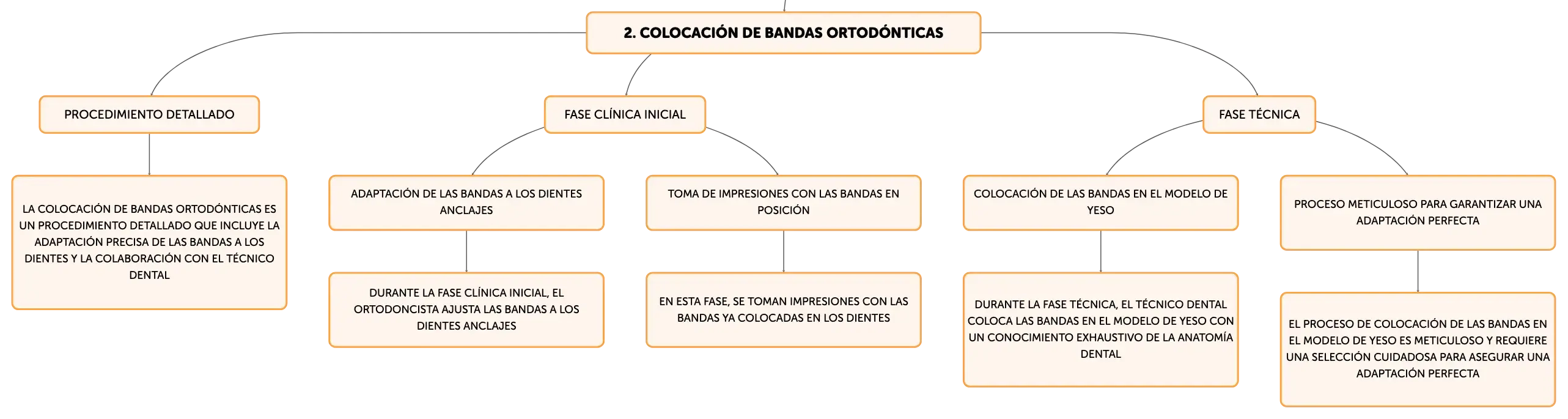 2. COLOCACIÓN DE BANDAS ORTODÓNTICAS

PROCEDIMIENTO DETALLADO

LA COLOCACIÓN DE BANDAS ORTODÓNTICAS ES UN PROCEDIMIENTO DETALLADO QUE INCLUYE LA ADAPTACIÓN PRECISA DE LAS BANDAS A LOS DIENTES Y LA COLABORACIÓN CON EL TÉCNICO DENTAL

FASE CLÍNICA INICIAL

ADAPTACIÓN DE LAS BANDAS A LOS DIENTES ANCLAJES

DURANTE LA FASE CLÍNICA INICIAL, EL ORTODONCISTA AJUSTA LAS BANDAS A LOS DIENTES ANCLAJES

TOMA DE IMPRESIONES CON LAS BANDAS EN POSICIÓN

EN ESTA FASE, SE TOMAN IMPRESIONES CON LAS BANDAS YA COLOCADAS EN LOS DIENTES

FASE TÉCNICA

COLOCACIÓN DE LAS BANDAS EN EL MODELO DE YESO

DURANTE LA FASE TÉCNICA, EL TÉCNICO DENTAL COLOCA LAS BANDAS EN EL MODELO DE YESO CON UN CONOCIMIENTO EXHAUSTIVO DE LA ANATOMÍA DENTAL

PROCESO METICULOSO PARA GARANTIZAR UNA ADAPTACIÓN PERFECTA

EL PROCESO DE COLOCACIÓN DE LAS BANDAS EN EL MODELO DE YESO ES METICULOSO Y REQUIERE UNA SELECCIÓN CUIDADOSA PARA ASEGURAR UNA ADAPTACIÓN PERFECTA